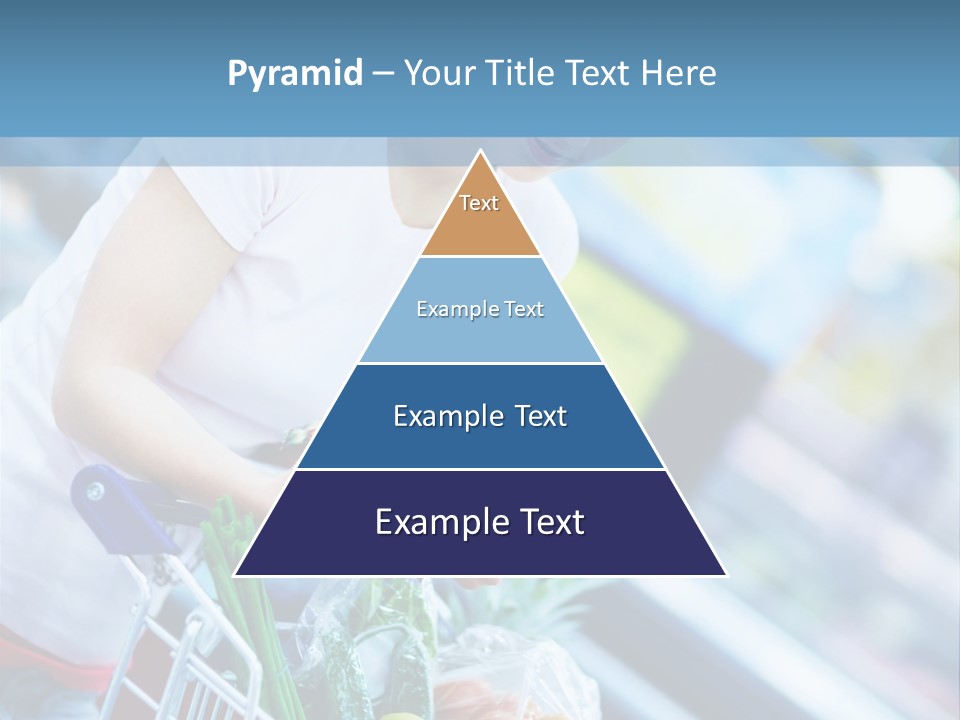 Pyramid – Your Title Text Here

Text

Example Text

Example Text

Example Text